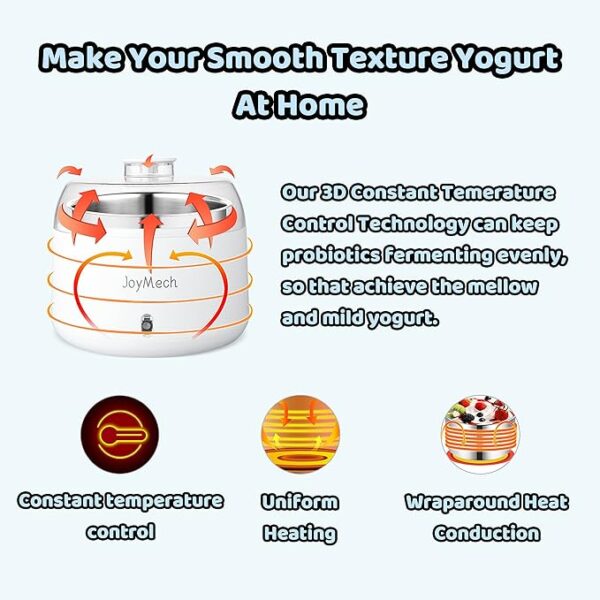 Make Your Smooth Texture Yogurt At Home

JoyMech

Our 3D Constant Temerature Control Technology can keep probiotics fermenting evenly, so that achieve the mellow and mild yogurt.

Constant temperature control

Uniform Heating

Wraparound Heat Conduction